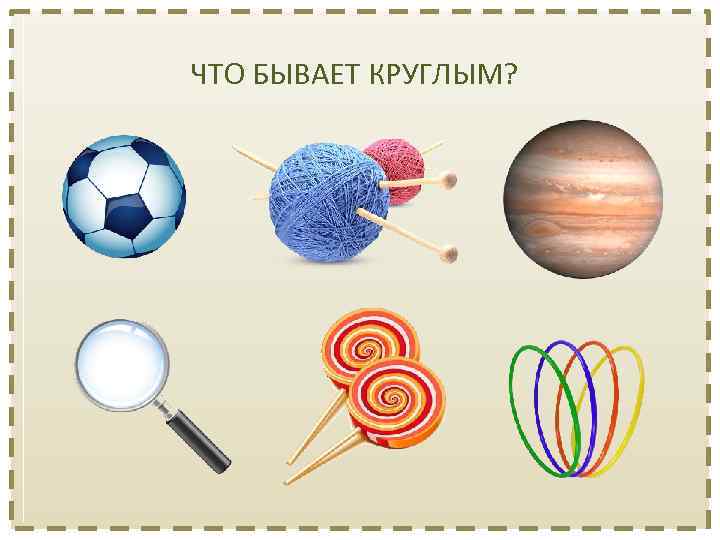 ЧТО БЫВАЕТ КРУГЛЫМ?